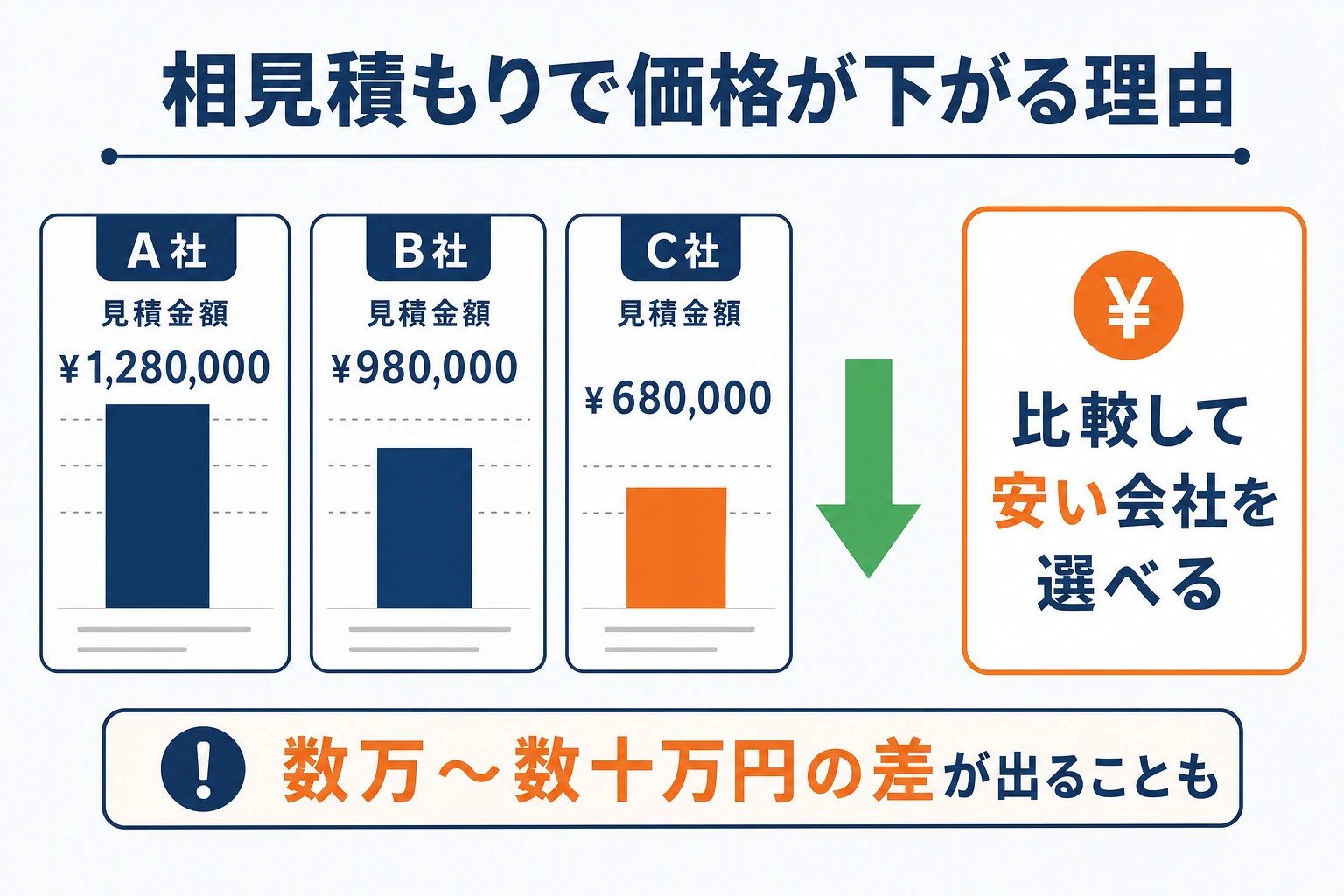 相見積もりで価格が下がる理由

A社
見積金額
¥1,280,000

B社
見積金額
¥980,000

C社
見積金額
¥680,000

¥
比較して安い会社を選べる

!
数万～数十万円の差が出ることも